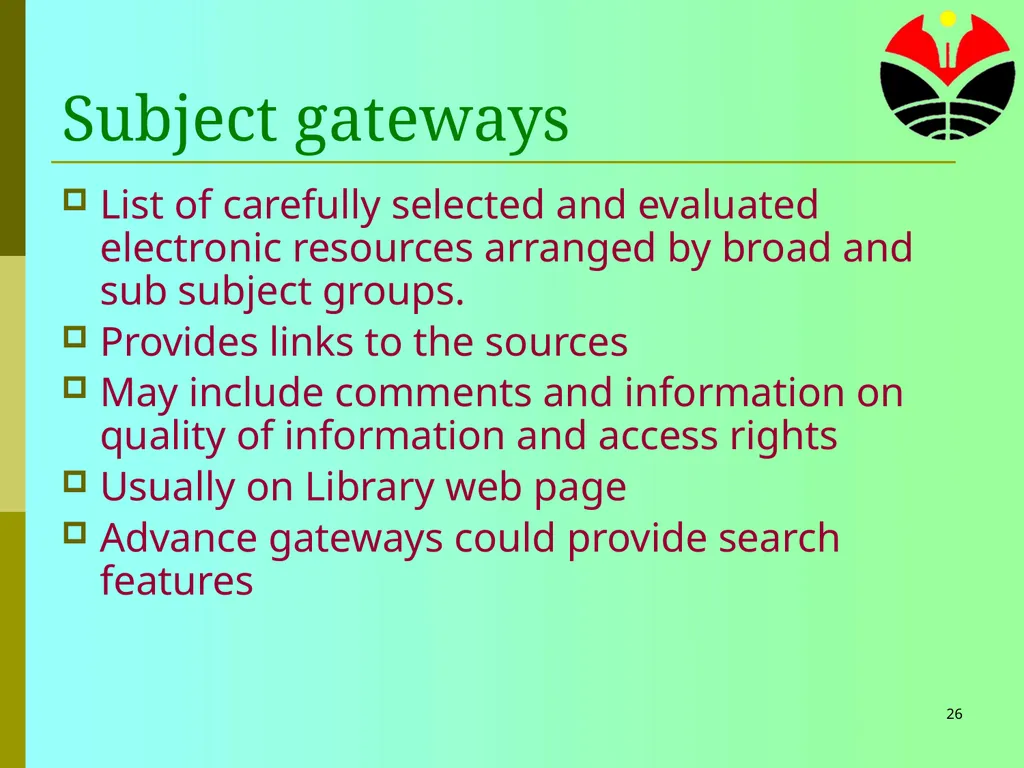 Subject gateways

List of carefully selected and evaluated electronic resources arranged by broad and sub subject groups.

Provides links to the sources

May include comments and information on quality of information and access rights

Usually on Library web page

Advance gateways could provide search features

26